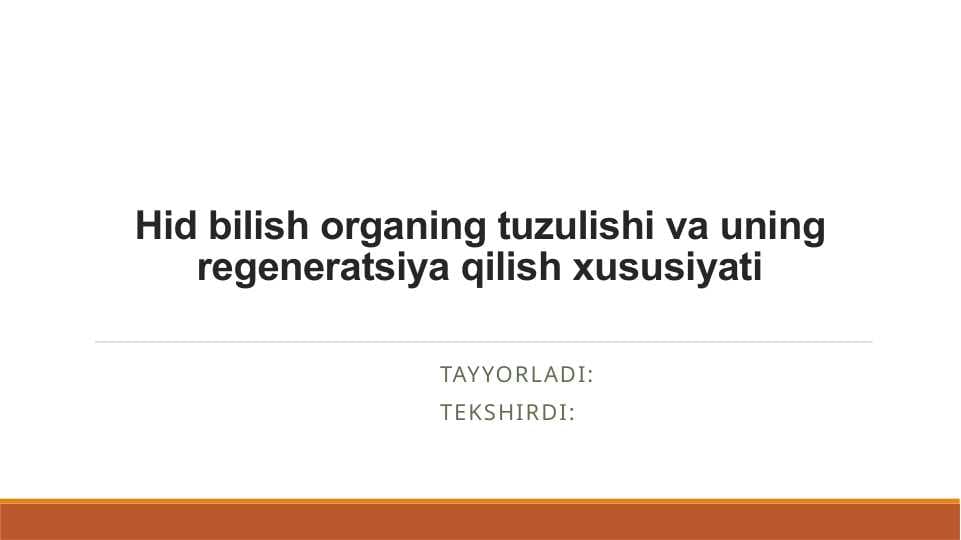 Hid bilish organing tuzulishi va uning regeneratsiya qilish xususiyati

TAYYORLADI:

TEKSHIRDI: